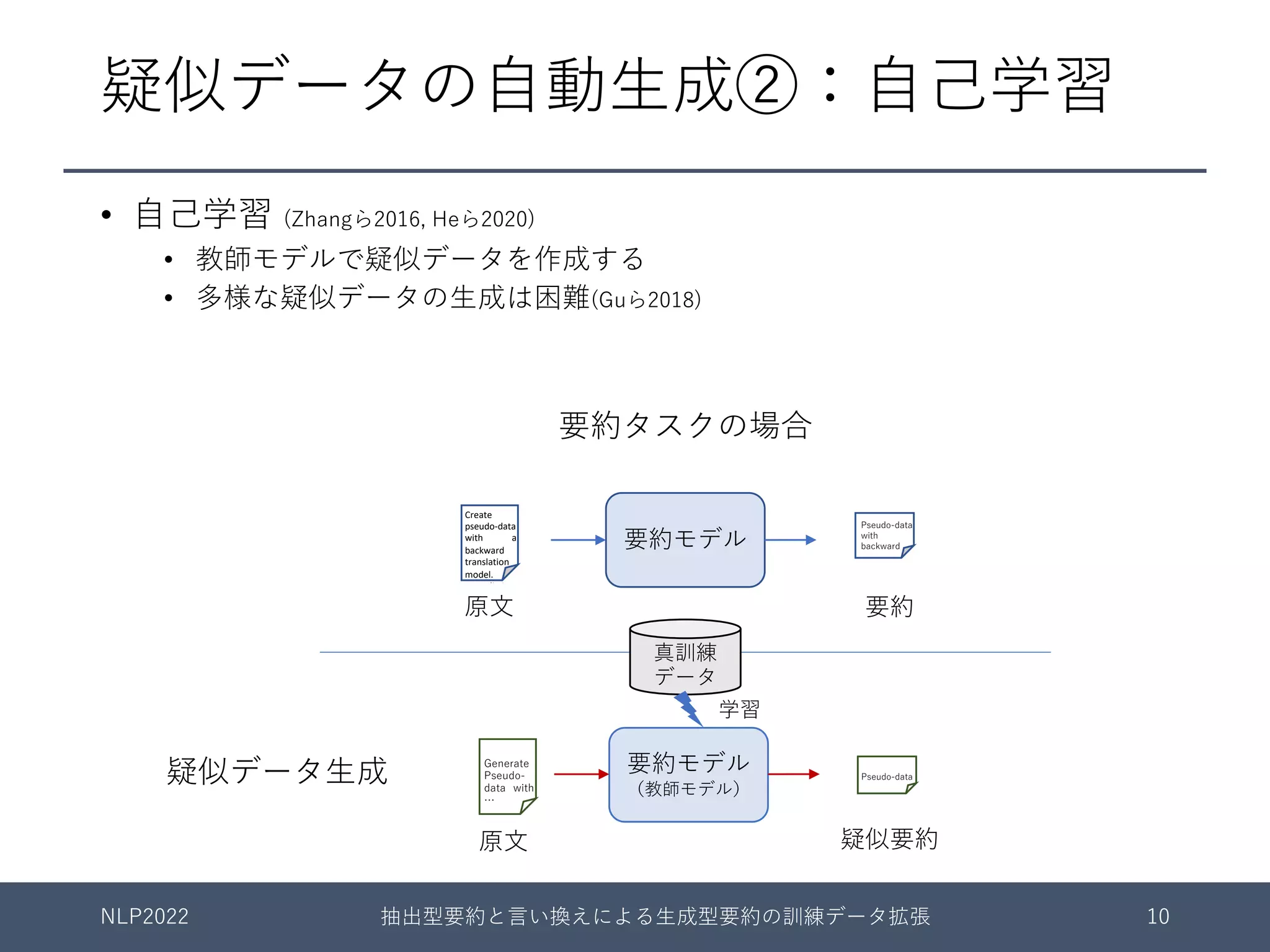 疑似データの自動生成②：自己学習

• 自己学習 (Zhangら2016, Heら2020)
  • 教師モデルで疑似データを作成する
  • 多様な疑似データの生成は困難(Guら2018)

要約タスクの場合

Create pseudo-data with a backward translation model.

原文

要約モデル

Pseudo-data with backward

要約

真訓練データ

学習

疑似データ生成

Generate Pseudo-data with …

原文

要約モデル
（教師モデル）

Pseudo-data

疑似要約

NLP2022 抽出型要約と言い換えによる生成型要約の訓練データ拡張 10